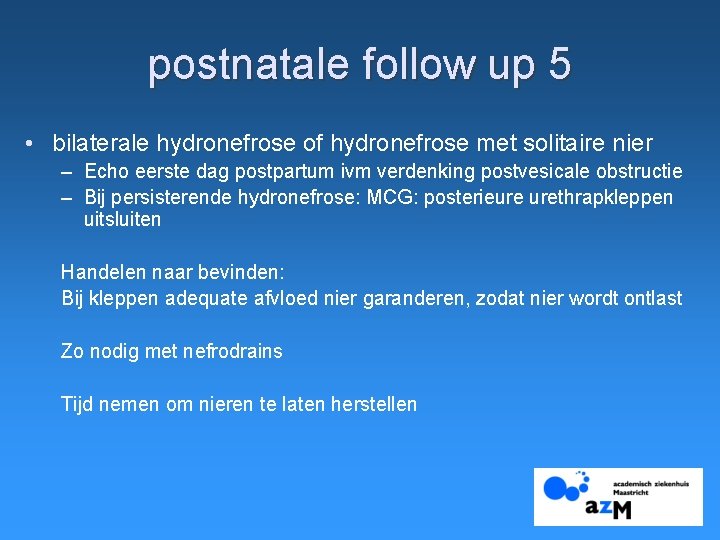 postnatale follow up 5

• bilaterale hydronefrose of hydronefrose met solitaire nier
– Echo eerste dag postpartum ivm verdenking postvesicale obstructie
– Bij persisterende hydronefrose: MCG: posterieure urethrapkleppen uitsluiten

Handelen naar bevinden:
Bij kleppen adequate afvloed nier garanderen, zodat nier wordt ontlast

Zo nodig met nefrodrains

Tijd nemen om nieren te laten herstellen

academisch ziekenhuis Maastricht
azM